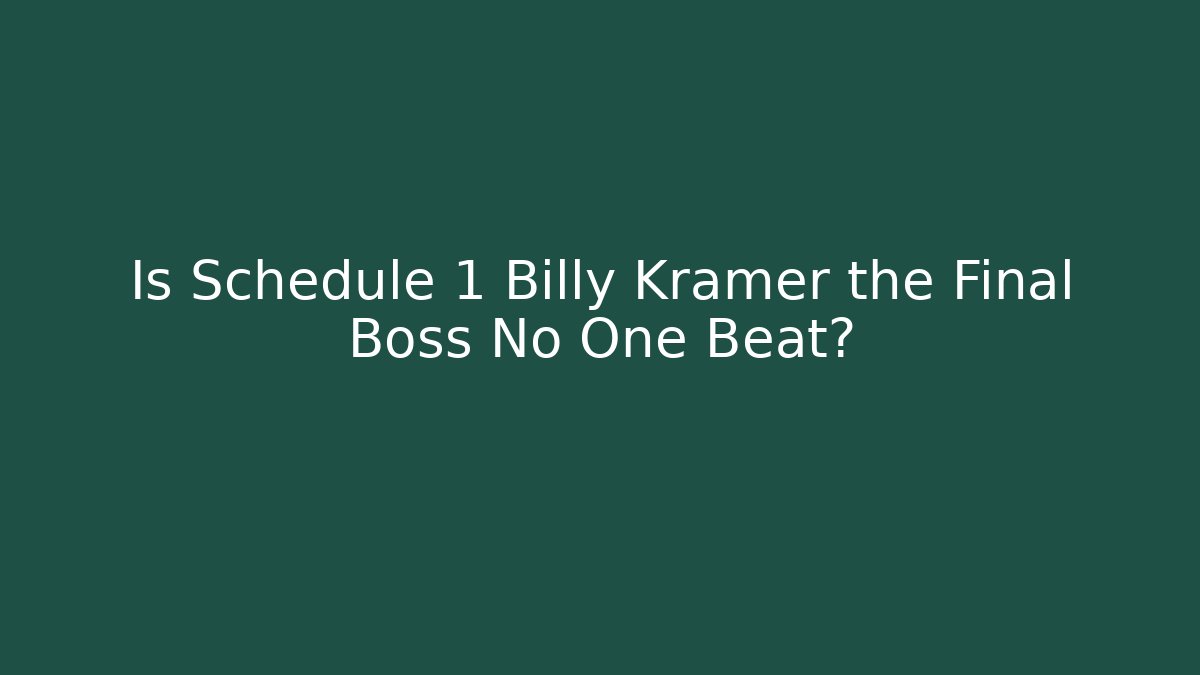 Is Schedule 1 Billy Kramer the Final Boss No One Beat?